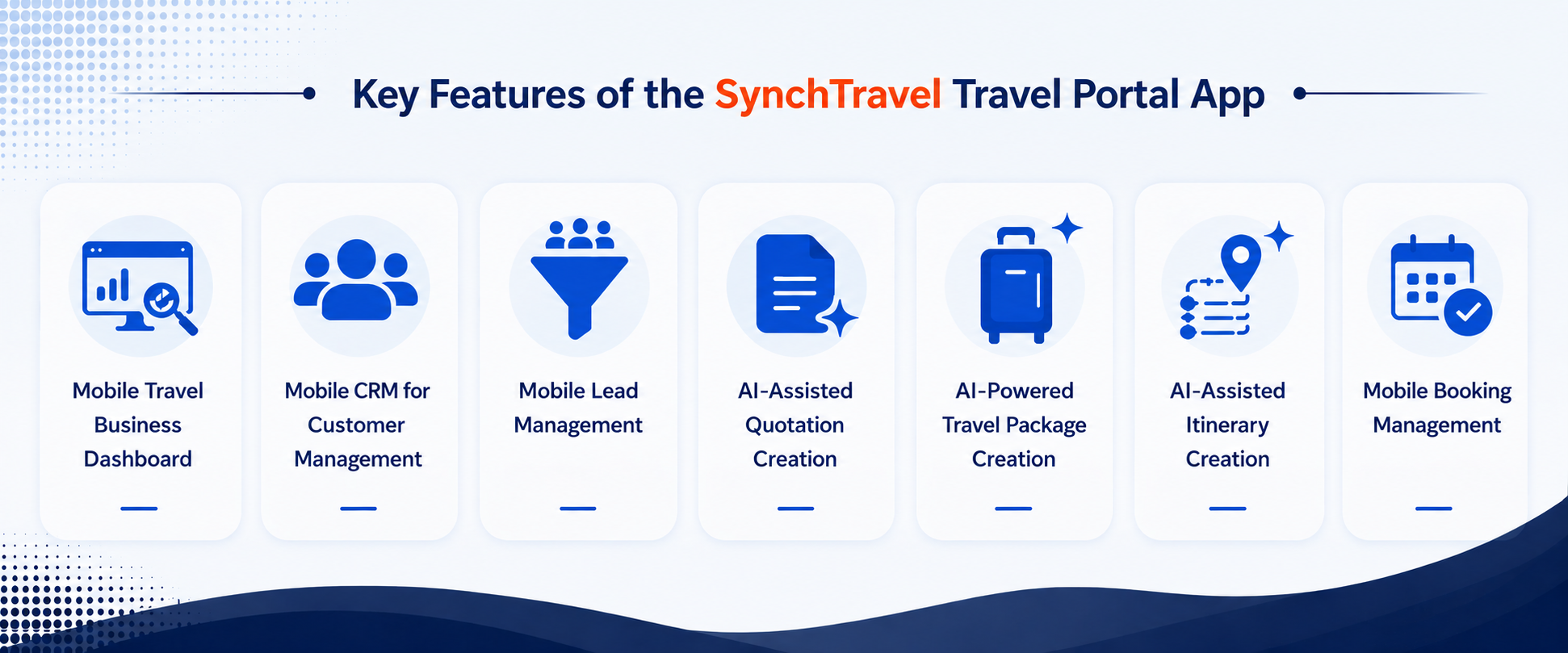 Key Features of the SynchTravel Travel Portal App

Mobile Travel Business Dashboard

Mobile CRM for Customer Management

Mobile Lead Management

AI-Assisted Quotation Creation

AI-Powered Travel Package Creation

AI-Assisted Itinerary Creation

Mobile Booking Management